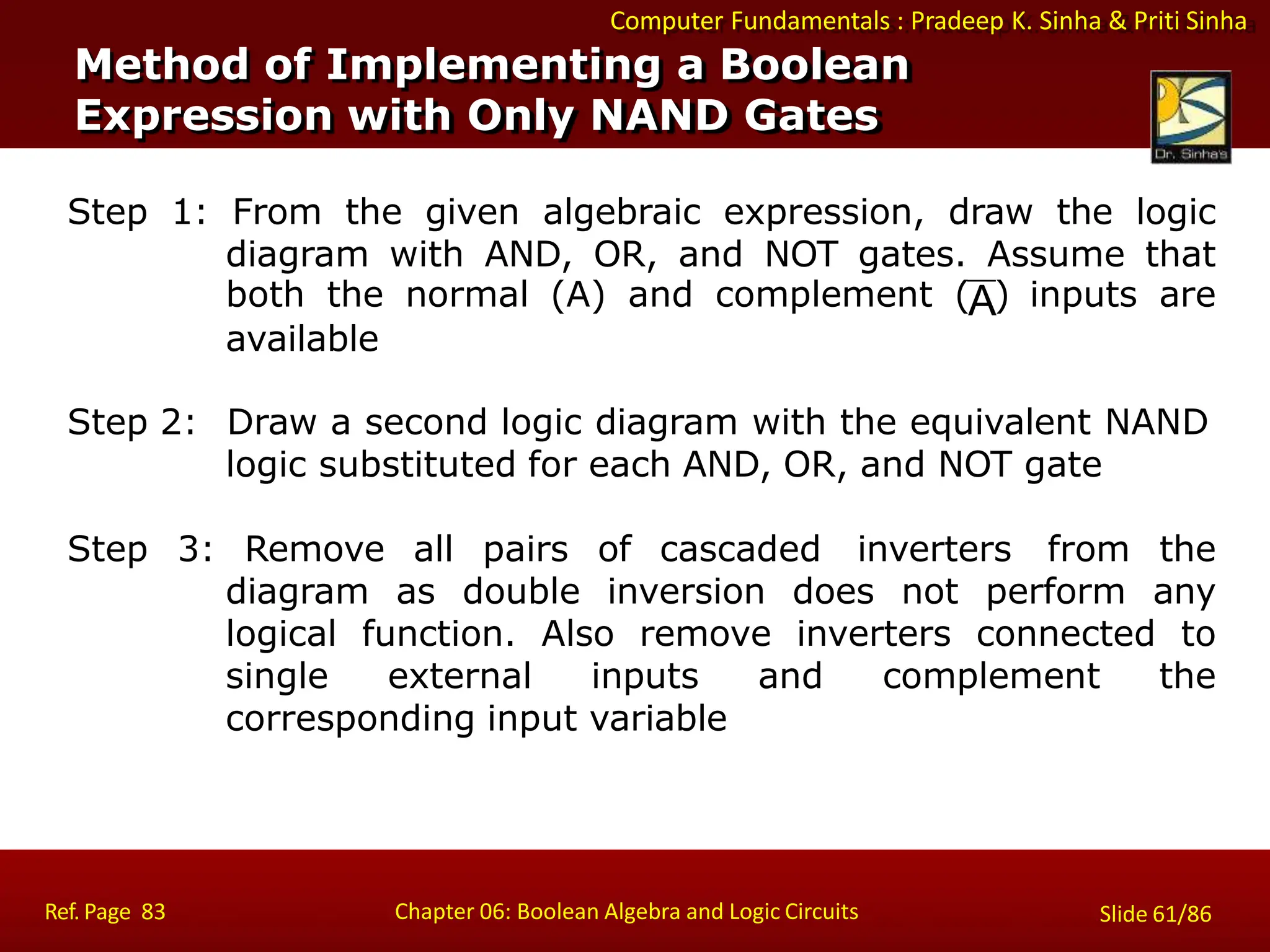 Computer Fundamentals : Pradeep K. Sinha & Priti Sinha

Method of Implementing a Boolean Expression with Only NAND Gates

Dr. Sinha's

Step 1: From the given algebraic expression, draw the logic diagram with AND, OR, and NOT gates. Assume that both the normal (A) and complement ($\overline{A}$) inputs are available

Step 2: Draw a second logic diagram with the equivalent NAND logic substituted for each AND, OR, and NOT gate

Step 3: Remove all pairs of cascaded inverters from the diagram as double inversion does not perform any logical function. Also remove inverters connected to single external inputs and complement the corresponding input variable

Ref. Page 83

Chapter 06: Boolean Algebra and Logic Circuits

Slide 61/86